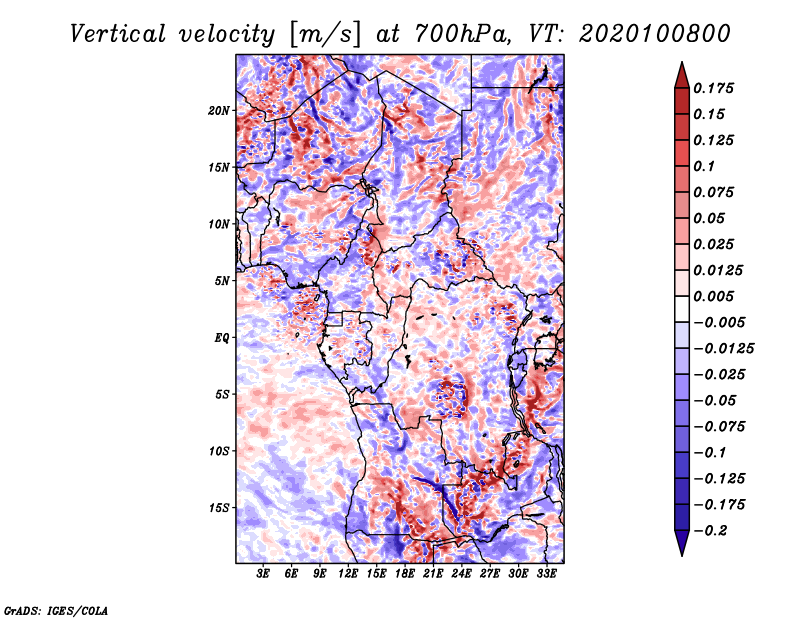 Vertical velocity [m/s] at 700hPa, VT: 2020100800

20N
15N
10N
5N
EQ
5S
10S
15S

3E 6E 9E 12E 15E 18E 21E 24E 27E 30E 33E

0.175
0.15
0.125
0.1
0.075
0.05
0.025
0.0125
0.005
−0.005
−0.0125
−0.025
−0.05
−0.075
−0.1
−0.125
−0.175
−0.2

GrADS: IGES/COLA